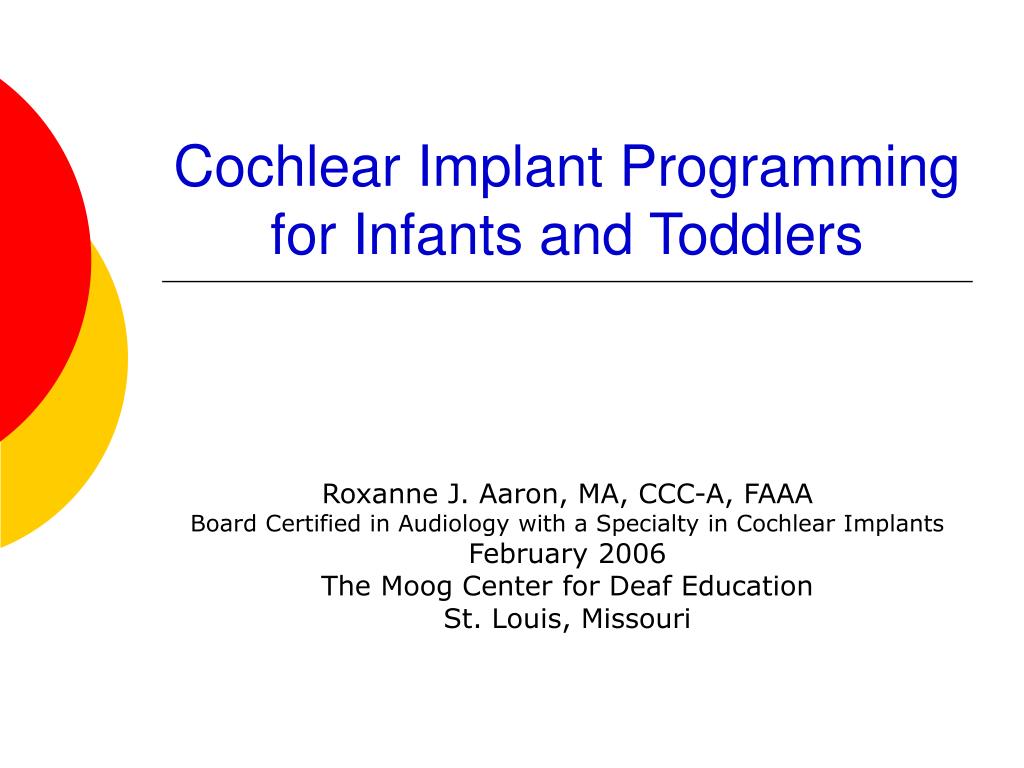 Cochlear Implant Programming for Infants and Toddlers

Roxanne J. Aaron, MA, CCC-A, FAAA
Board Certified in Audiology with a Specialty in Cochlear Implants
February 2006
The Moog Center for Deaf Education
St. Louis, Missouri